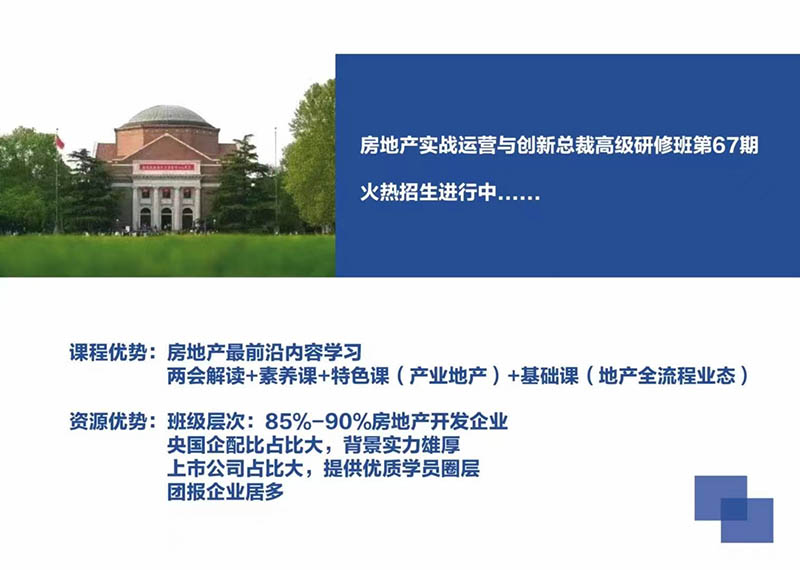 房地产实战运营与创新总裁高级研修班第67期

火热招生进行中……

课程优势：房地产最前沿内容学习
两会解读+素养课+特色课（产业地产）+基础课（地产全流程业态）

资源优势：班级层次：85%-90%房地产开发企业
央国企配比占比大，背景实力雄厚
上市公司占比大，提供优质学员圈层
团报企业居多